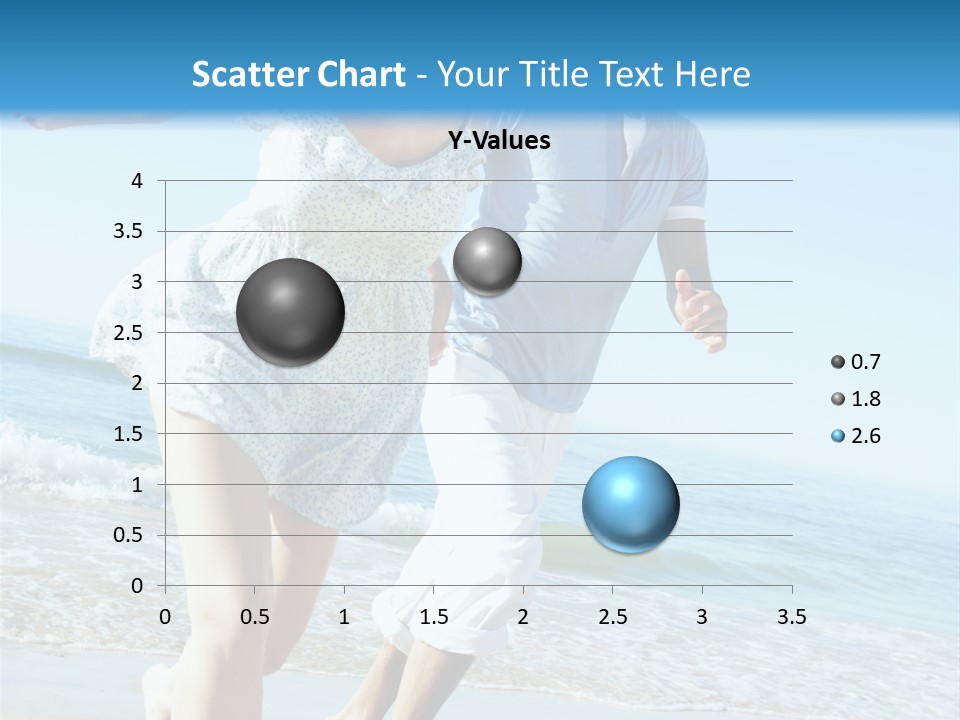 Scatter Chart - Your Title Text Here

Y-Values

4
3.5
3
2.5
2
1.5
1
0.5
0

0 0.5 1 1.5 2 2.5 3 3.5

0.7
1.8
2.6